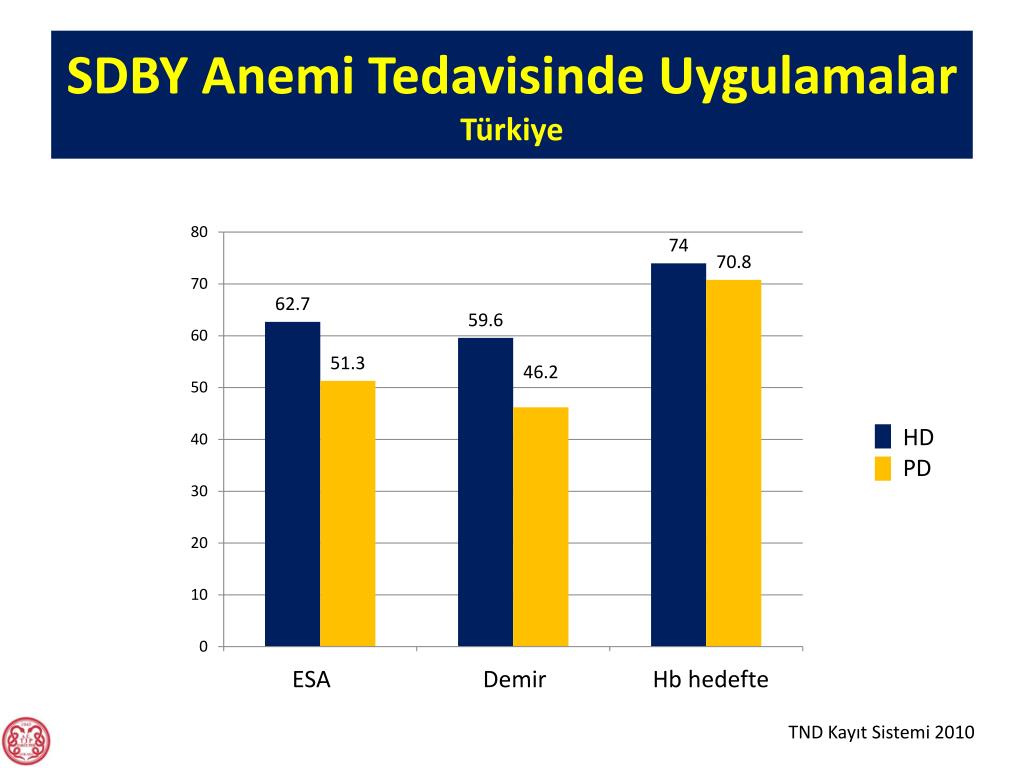 SDBY Anemi Tedavisinde Uygulamalar
Türkiye

80
70
60
50
40
30
20
10
0

62.7
51.3
59.6
46.2
74
70.8

ESA
Demir
Hb hedefte

HD
PD

TND Kayıt Sistemi 2010